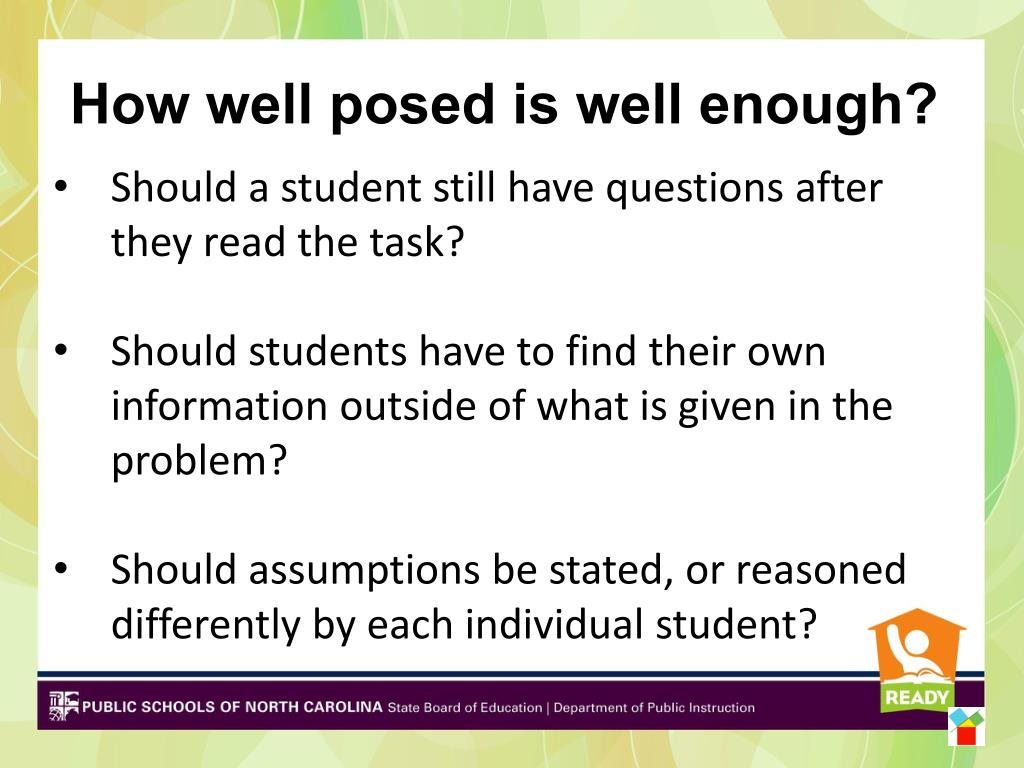 How well posed is well enough?

• Should a student still have questions after they read the task?

• Should students have to find their own information outside of what is given in the problem?

• Should assumptions be stated, or reasoned differently by each individual student?

READY

PUBLIC SCHOOLS OF NORTH CAROLINA State Board of Education | Department of Public Instruction